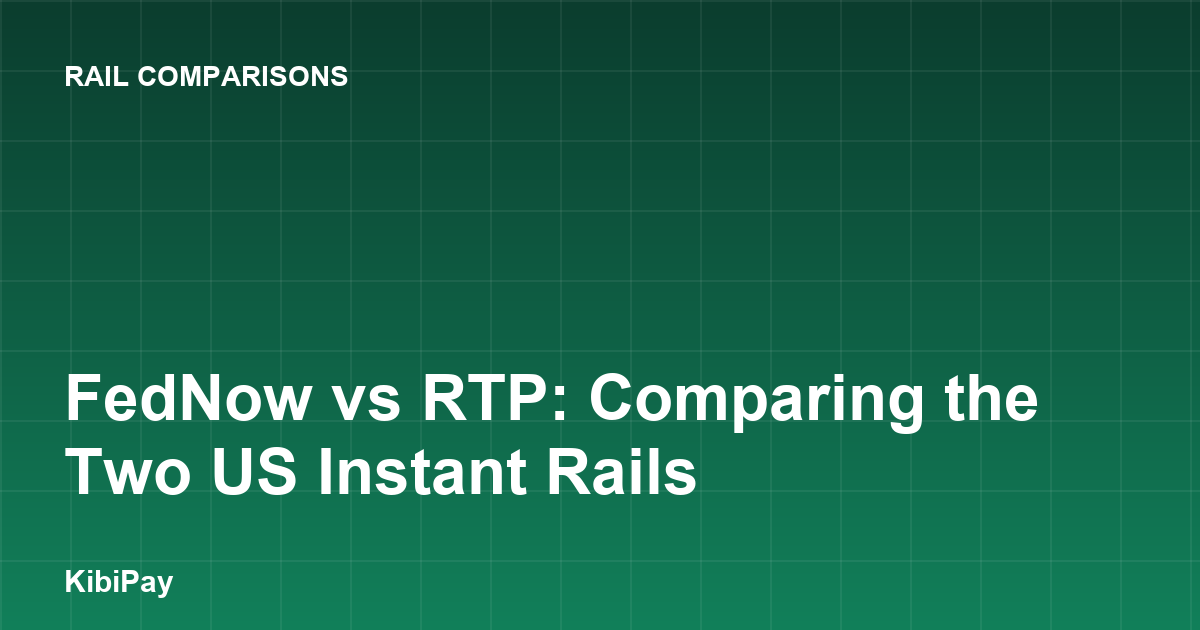 RAIL COMPARISONS

FedNow vs RTP: Comparing the Two US Instant Rails

KibiPay